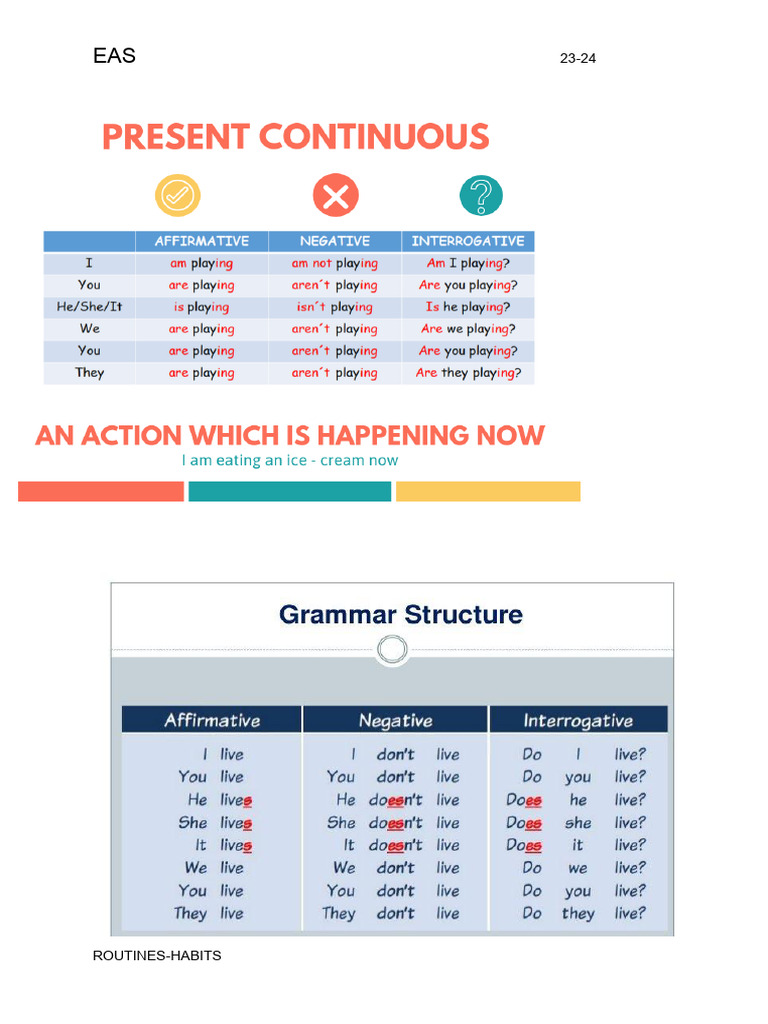 EAS

23-24

PRESENT CONTINUOUS

| | AFFIRMATIVE | NEGATIVE | INTERROGATIVE |
|---|---|---|---|
| I | am playing | am not playing | Am I playing? |
| You | are playing | aren´t playing | Are you playing? |
| He/She/It | is playing | isn´t playing | Is he playing? |
| We | are playing | aren´t playing | Are we playing? |
| You | are playing | aren´t playing | Are you playing? |
| They | are playing | aren´t playing | Are they playing? |

AN ACTION WHICH IS HAPPENING NOW

I am eating an ice - cream now

Grammar Structure

| Affirmative | Negative | Interrogative |
|---|---|---|
| I live | I don't live | Do I live? |
| You live | You don't live | Do you live? |
| He lives | He doesn't live | Does he live? |
| She lives | She doesn't live | Does she live? |
| It lives | It doesn't live | Does it live? |
| We live | We don't live | Do we live? |
| You live | You don't live | Do you live? |
| They live | They don't live | Do they live? |

ROUTINES-HABITS